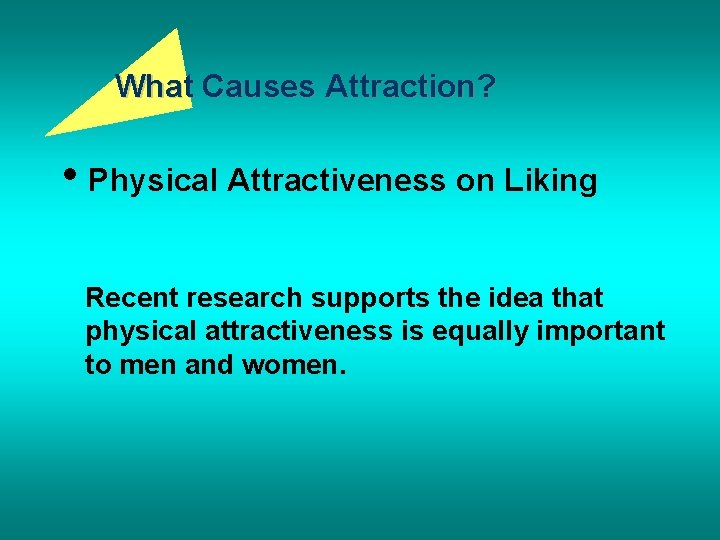 What Causes Attraction?

• Physical Attractiveness on Liking

Recent research supports the idea that physical attractiveness is equally important to men and women.